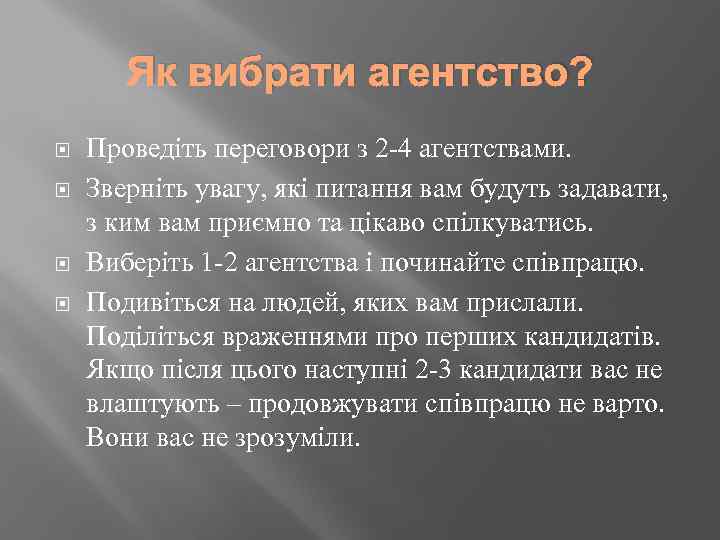 Як вибрати агентство?

Проведіть переговори з 2-4 агентствами.

Зверніть увагу, які питання вам будуть задавати, з ким вам приємно та цікаво спілкуватись.

Виберіть 1-2 агентства і починайте співпрацю.

Подивіться на людей, яких вам прислали. Поділіться враженнями про перших кандидатів. Якщо після цього наступні 2-3 кандидати вас не влаштують – продовжувати співпрацю не варто. Вони вас не зрозуміли.